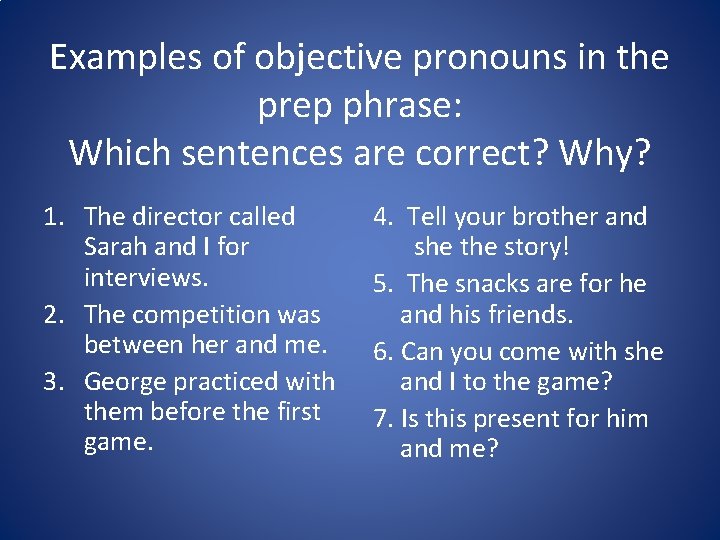 Examples of objective pronouns in the prep phrase:
Which sentences are correct? Why?

1. The director called Sarah and I for interviews.
2. The competition was between her and me.
3. George practiced with them before the first game.

4. Tell your brother and she the story!
5. The snacks are for he and his friends.
6. Can you come with she and I to the game?
7. Is this present for him and me?